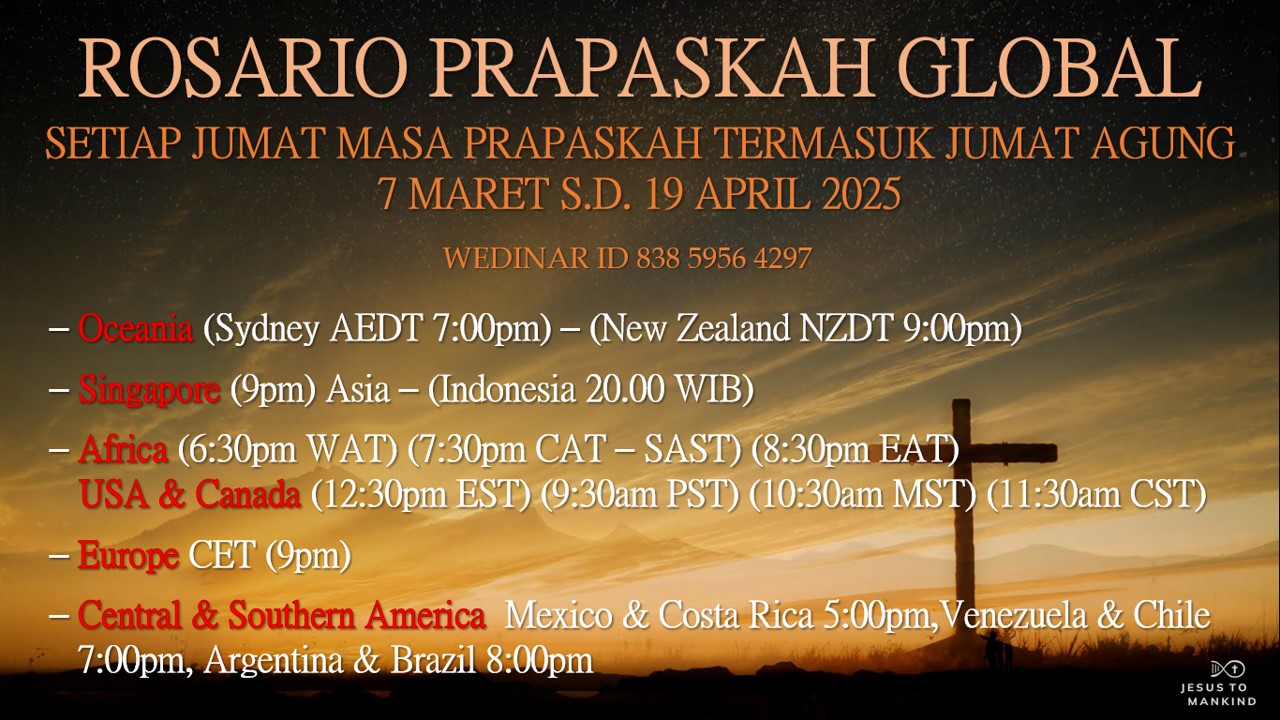 ROSARIO PRAPASKAH GLOBAL
SETIAP JUMAT MASA PRAPASKAH TERMASUK JUMAT AGUNG
7 MARET S.D. 19 APRIL 2025

WEDINAR ID 838 5956 4297

– Oceania (Sydney AEDT 7:00pm) – (New Zealand NZDT 9:00pm)

– Singapore (9pm) Asia – (Indonesia 20.00 WIB)

– Africa (6:30pm WAT) (7:30pm CAT – SAST) (8:30pm EAT)
USA & Canada (12:30pm EST) (9:30am PST) (10:30am MST) (11:30am CST)

– Europe CET (9pm)

– Central & Southern America Mexico & Costa Rica 5:00pm,Venezuela & Chile 7:00pm, Argentina & Brazil 8:00pm

JESUS TO MANKIND